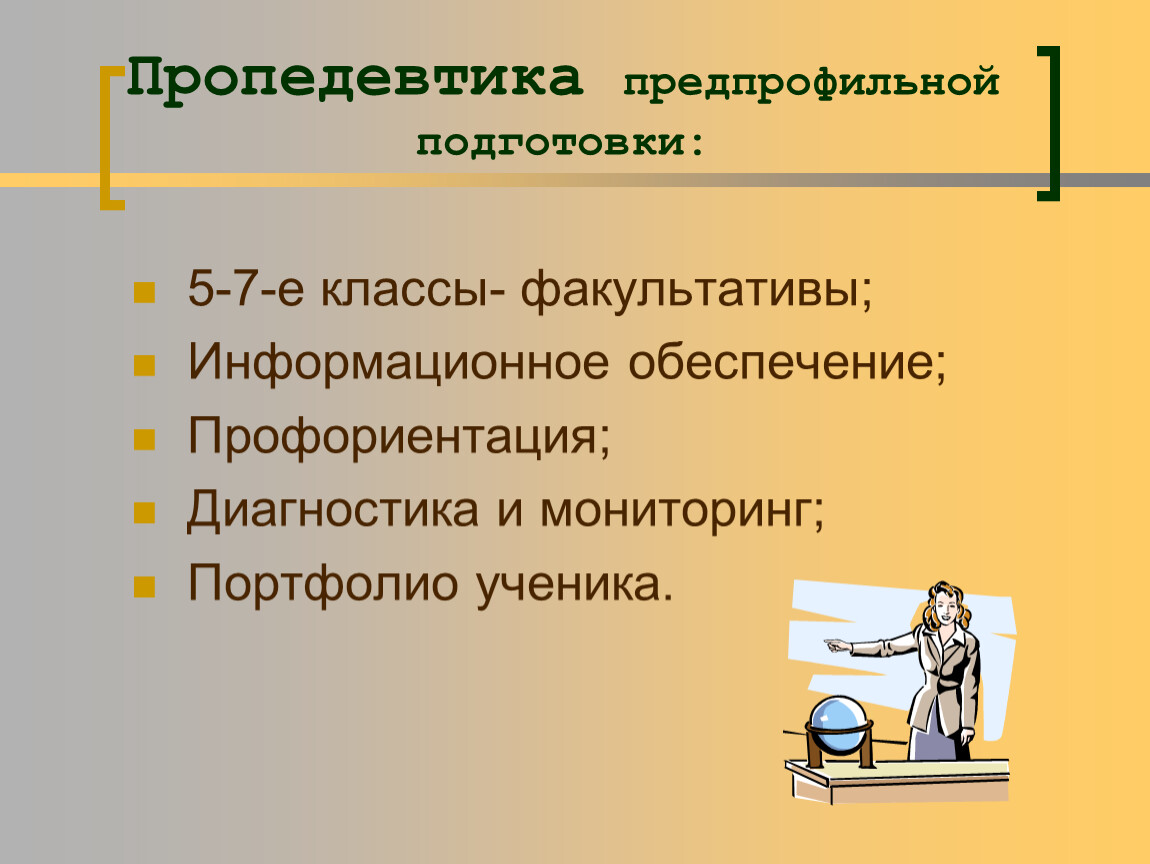 Пропедевтика предпрофильной подготовки:

- 5-7-е классы- факультативы;
- Информационное обеспечение;
- Профориентация;
- Диагностика и мониторинг;
- Портфолио ученика.